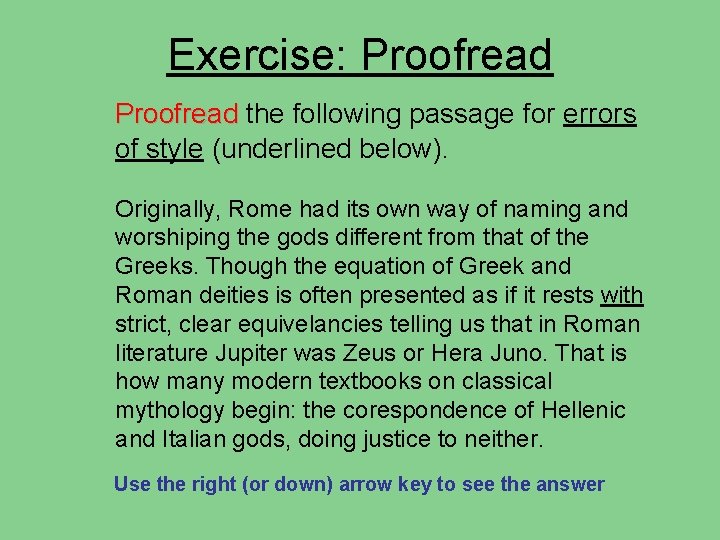 Exercise: Proofread

Proofread the following passage for errors of style (underlined below).

Originally, Rome had its own way of naming and worshiping the gods different from that of the Greeks. Though the equation of Greek and Roman deities is often presented as if it rests with strict, clear equivelancies telling us that in Roman literature Jupiter was Zeus or Hera Juno. That is how many modern textbooks on classical mythology begin: the corespondence of Hellenic and Italian gods, doing justice to neither.

Use the right (or down) arrow key to see the answer